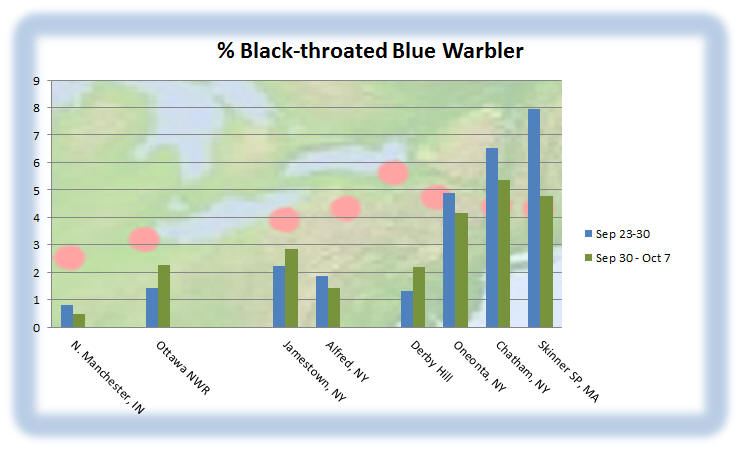 % Black-throated Blue Warbler

9
8
7
6
5
4
3
2
1
0

N. Manchester, IN
Ottawa NWR
Jamestown, NY
Alfred, NY
Derby Hill
Oneonta, NY
Chatham, NY
Skinner SP, MA

Sep 23-30
Sep 30 - Oct 7